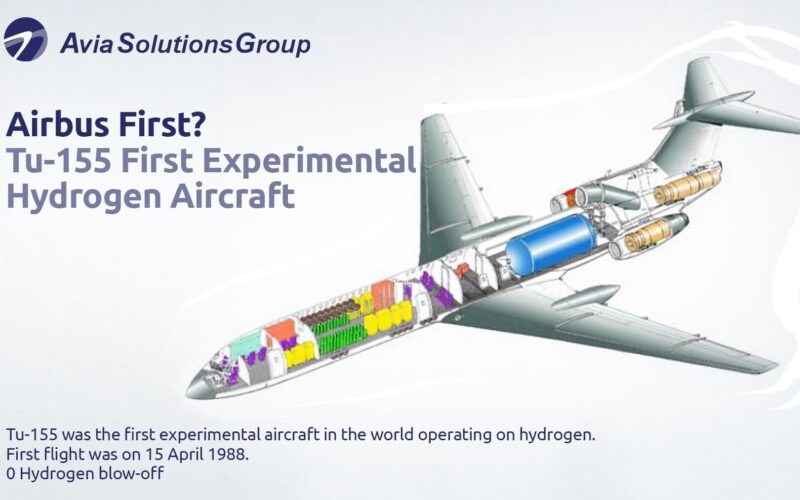 Avia Solutions Group

Airbus First?
Tu-155 First Experimental Hydrogen Aircraft

Tu-155 was the first experimental aircraft in the world operating on hydrogen.
First flight was on 15 April 1988.
0 Hydrogen blow-off